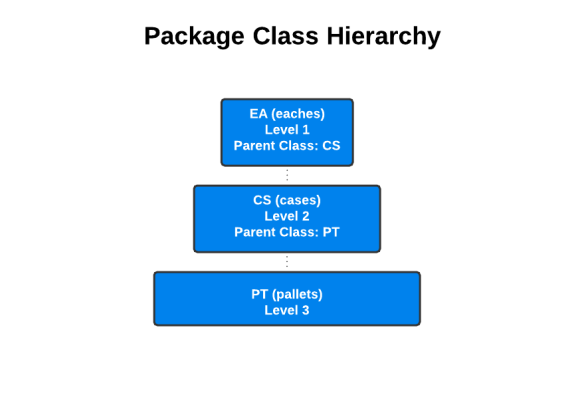 Package Class Hierarchy

EA (eaches)
Level 1
Parent Class: CS

CS (cases)
Level 2
Parent Class: PT

PT (pallets)
Level 3